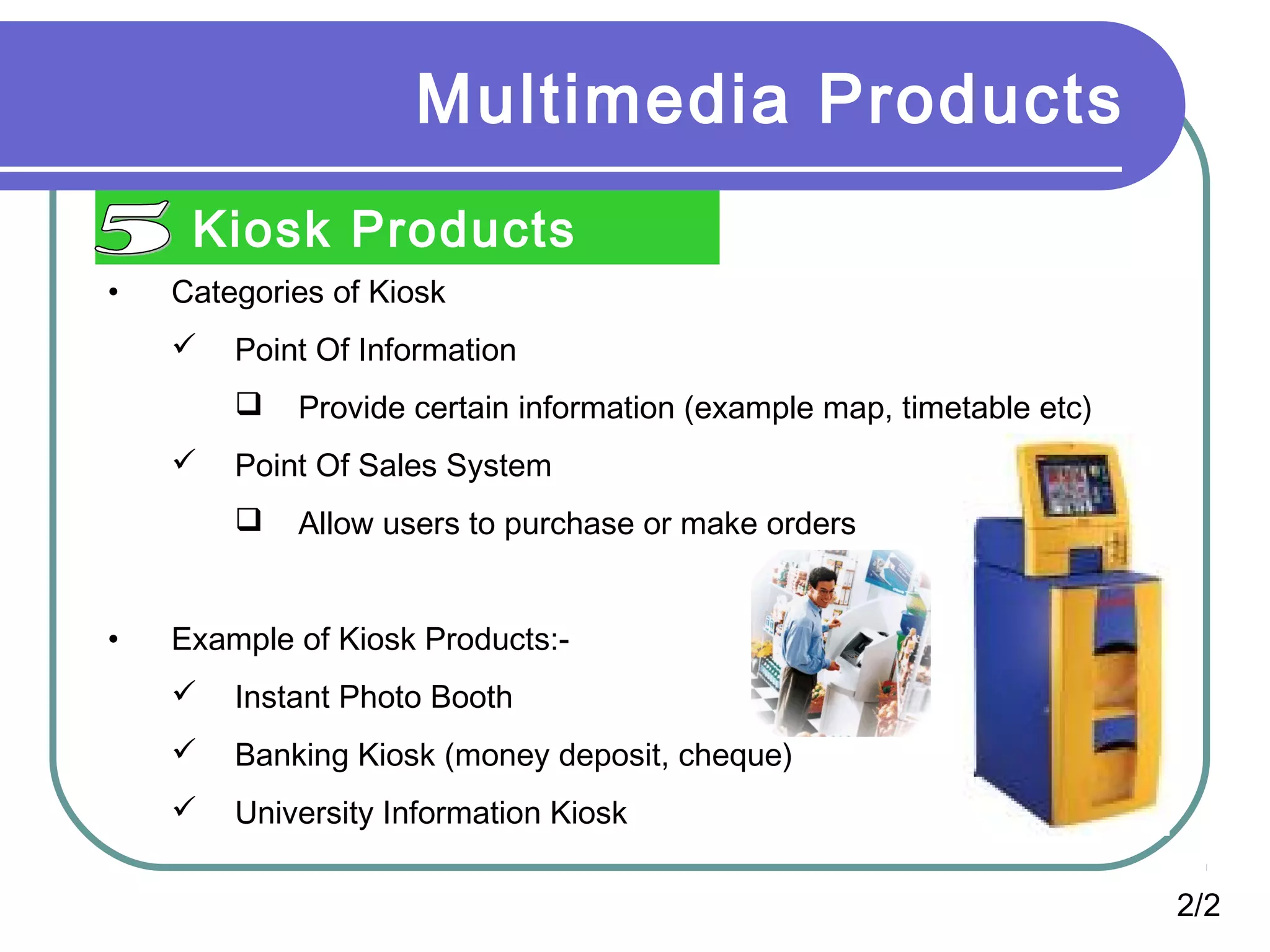 Multimedia Products

5 Kiosk Products

• Categories of Kiosk

✓ Point Of Information

❑ Provide certain information (example map, timetable etc)

✓ Point Of Sales System

❑ Allow users to purchase or make orders

• Example of Kiosk Products:-

✓ Instant Photo Booth

✓ Banking Kiosk (money deposit, cheque)

✓ University Information Kiosk

2/2